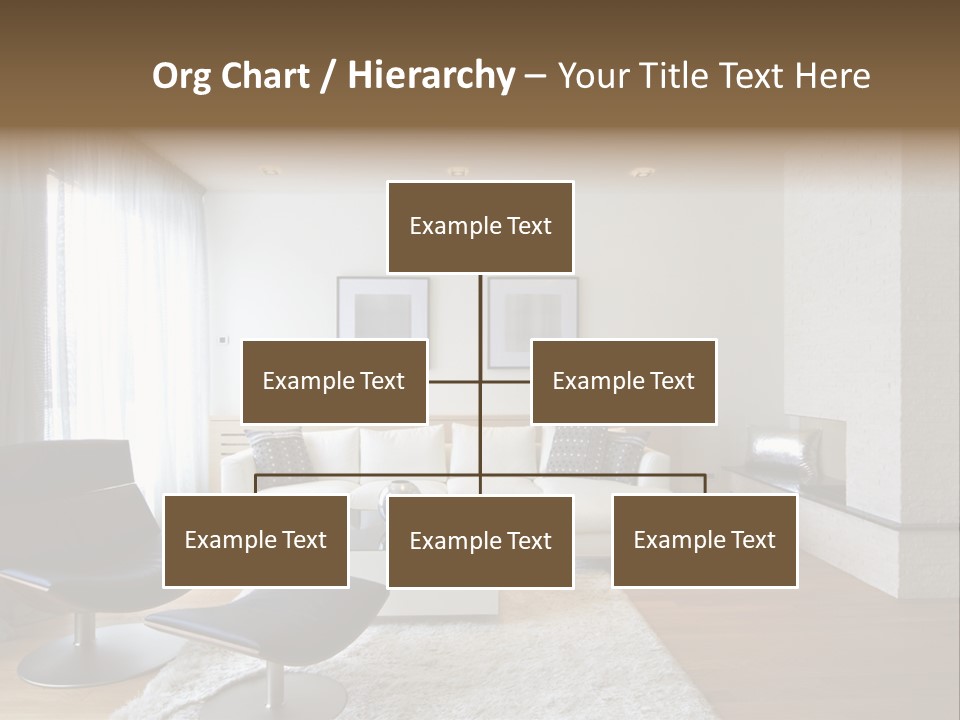 Org Chart / Hierarchy – Your Title Text Here

Example Text

Example Text

Example Text

Example Text

Example Text

Example Text